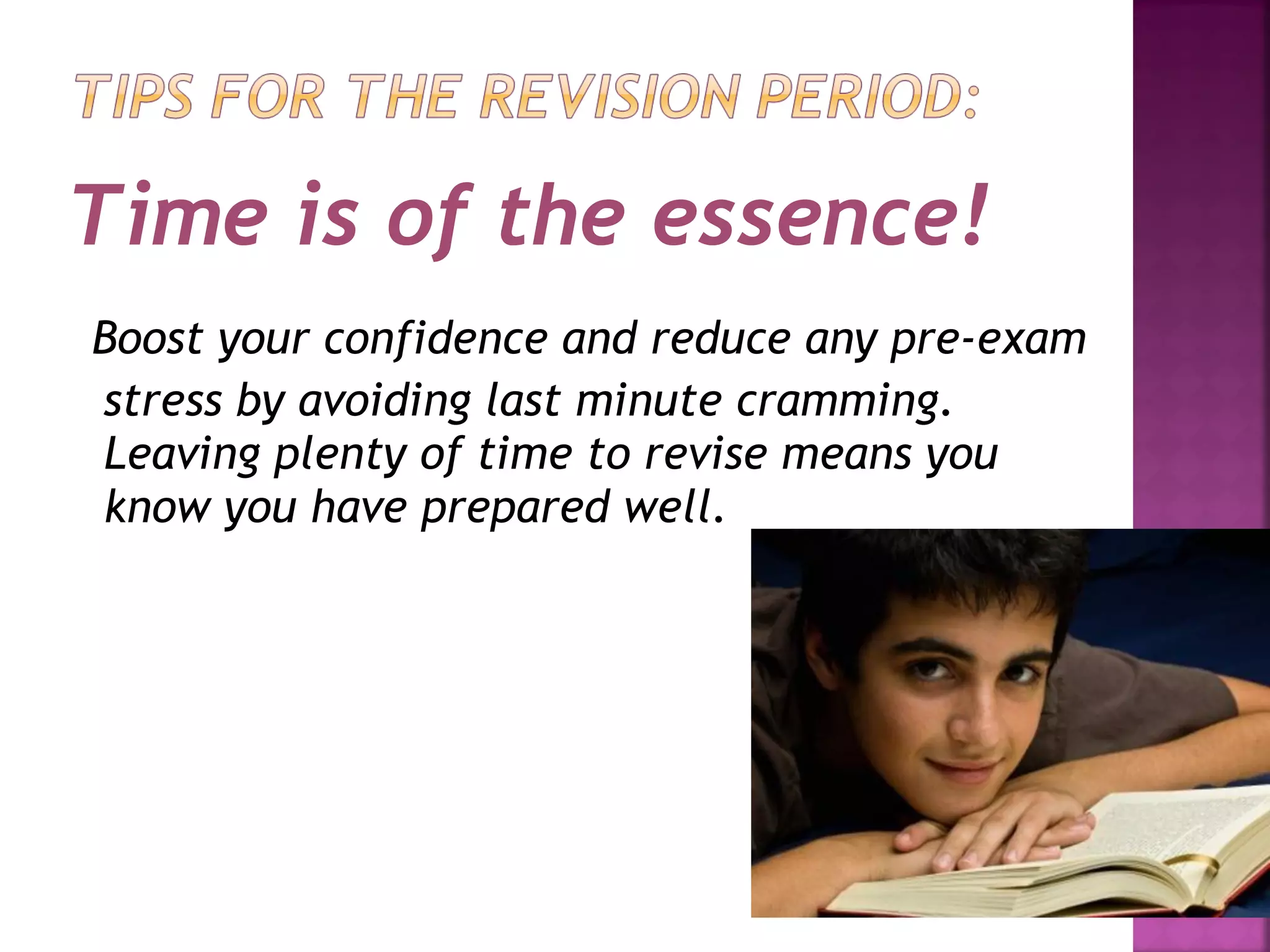 TIPS FOR THE REVISION PERIOD:

Time is of the essence!

Boost your confidence and reduce any pre-exam stress by avoiding last minute cramming. Leaving plenty of time to revise means you know you have prepared well.